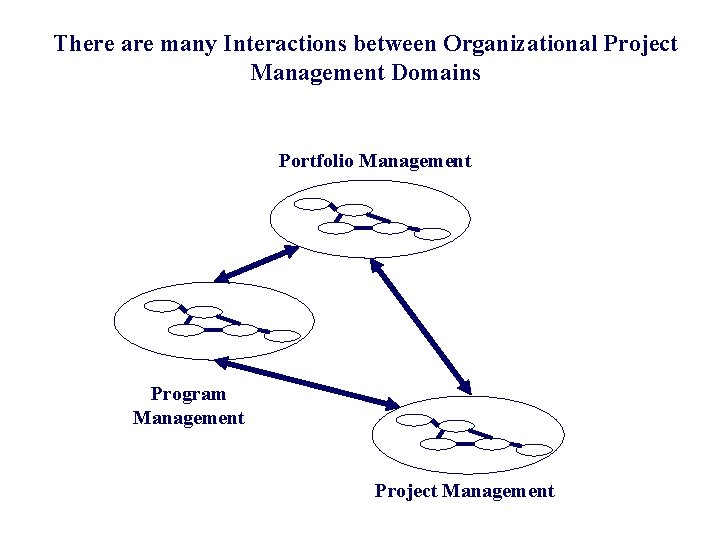 There are many Interactions between Organizational Project Management Domains

Portfolio Management

Program Management

Project Management